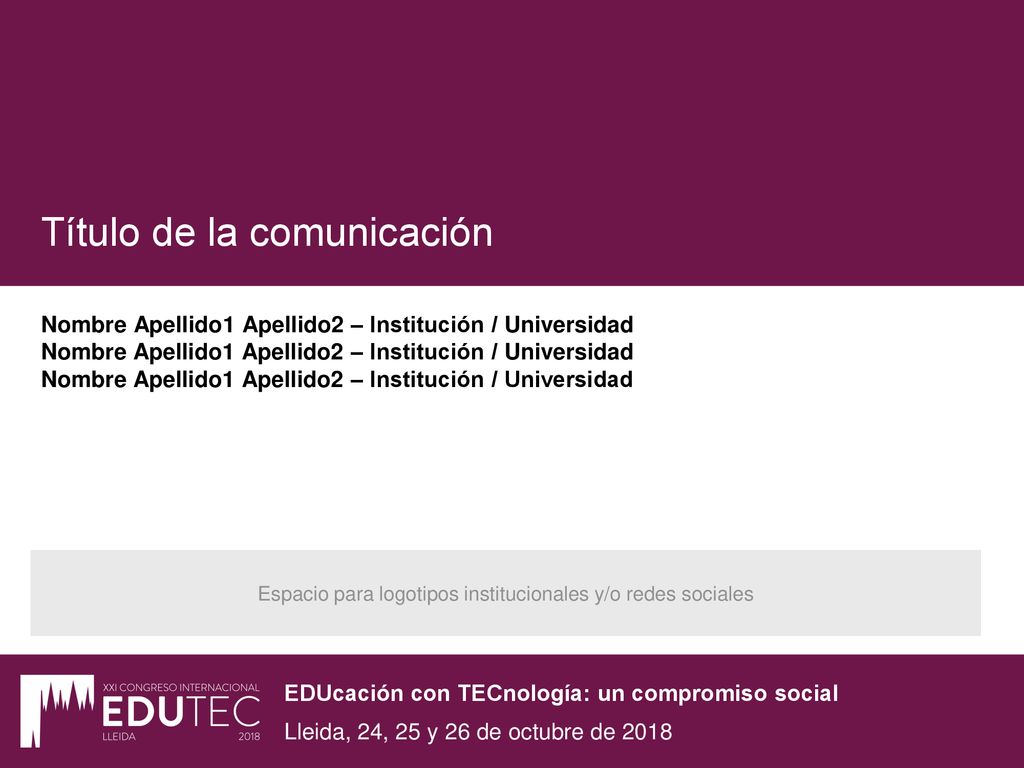 Título de la comunicación

Nombre Apellido1 Apellido2 – Institución / Universidad
Nombre Apellido1 Apellido2 – Institución / Universidad
Nombre Apellido1 Apellido2 – Institución / Universidad

Espacio para logotipos institucionales y/o redes sociales

XXI CONGRESO INTERNACIONAL
EDUTEC
LLEIDA 2018

EDUcación con TECnología: un compromiso social
Lleida, 24, 25 y 26 de octubre de 2018